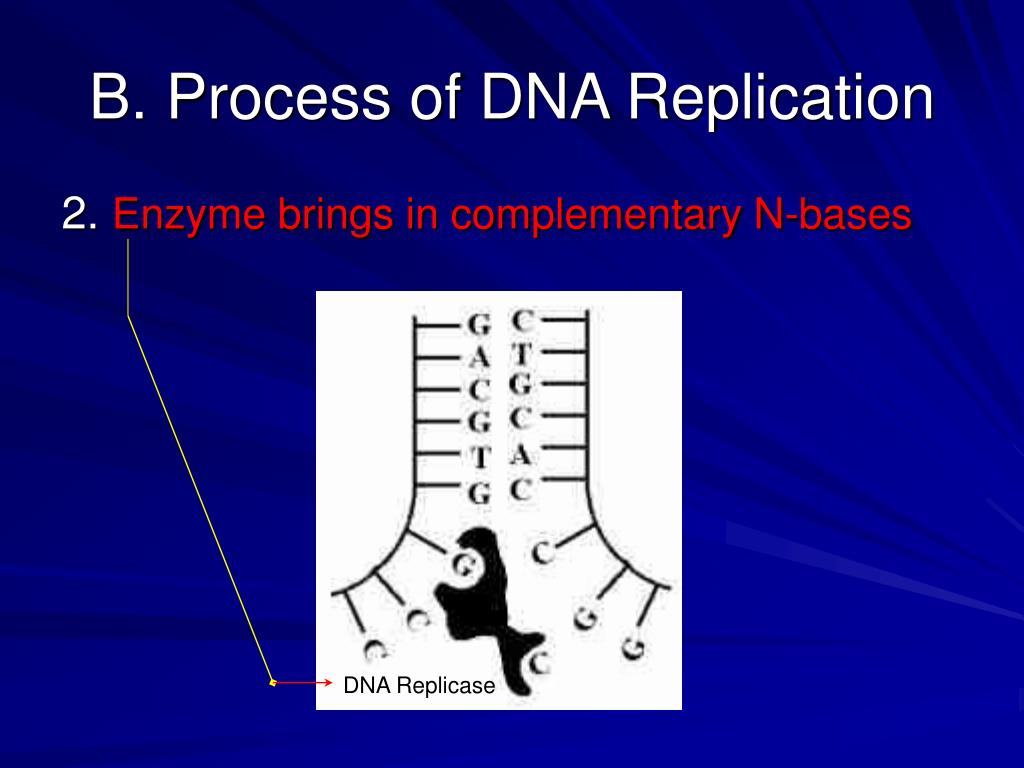 B. Process of DNA Replication

2. Enzyme brings in complementary N-bases

G C
A T
C G
G C
T A
G C

G C
C G
G G
C

DNA Replicase